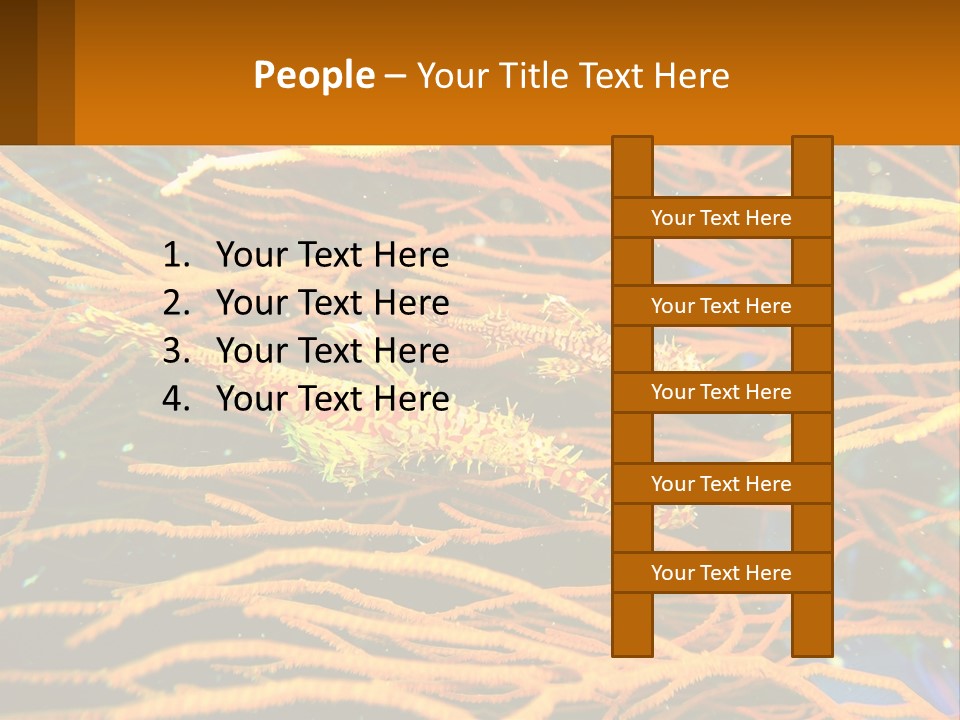 People – Your Title Text Here

1. Your Text Here
2. Your Text Here
3. Your Text Here
4. Your Text Here

Your Text Here

Your Text Here

Your Text Here

Your Text Here

Your Text Here